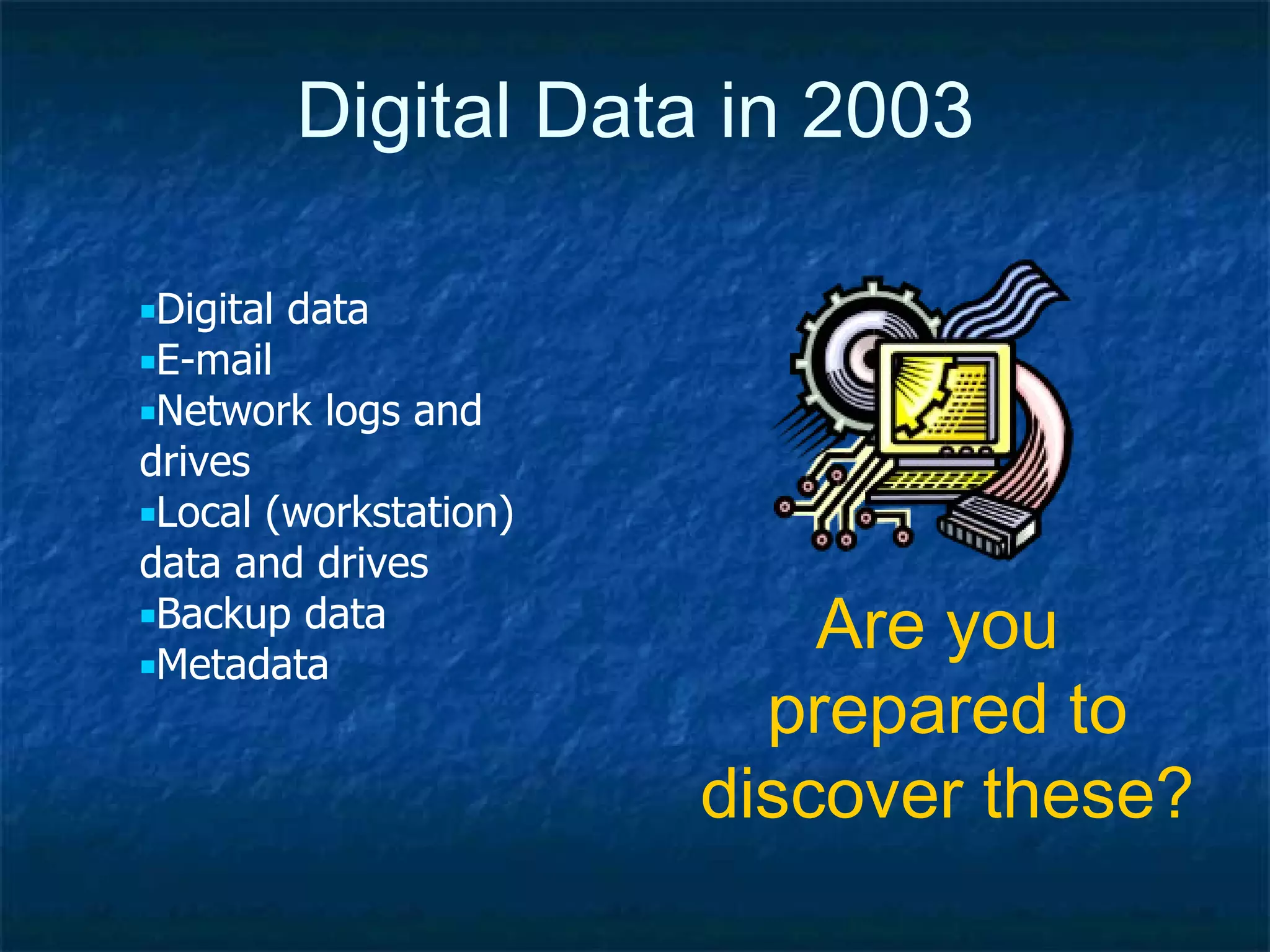 Digital Data in 2003

▪Digital data
▪E-mail
▪Network logs and drives
▪Local (workstation) data and drives
▪Backup data
▪Metadata

Are you prepared to discover these?